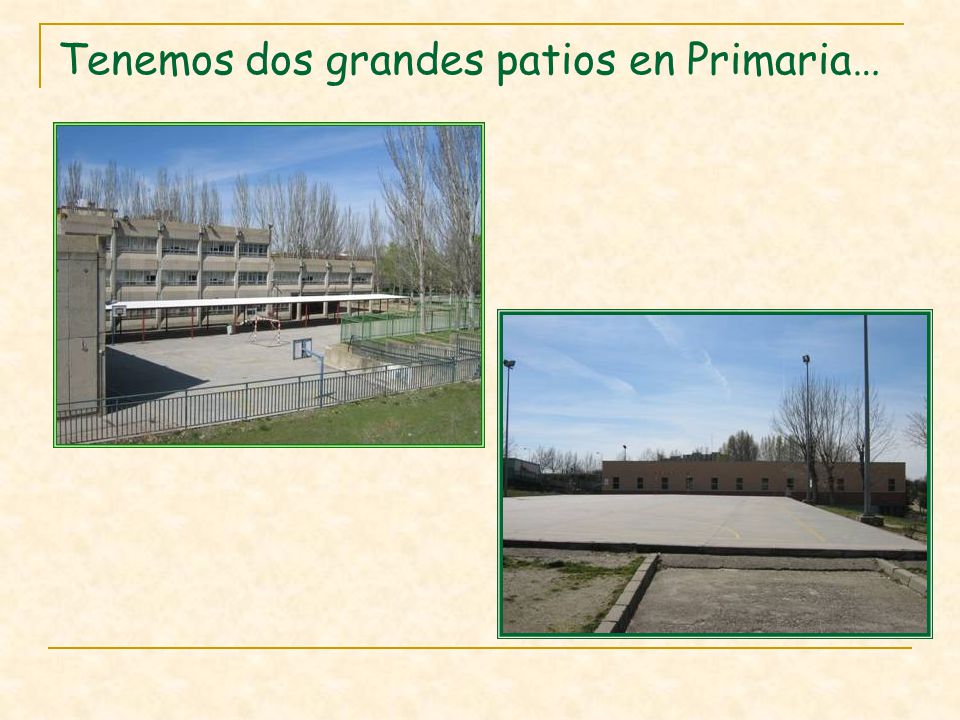 Tenemos dos grandes patios en Primaria…